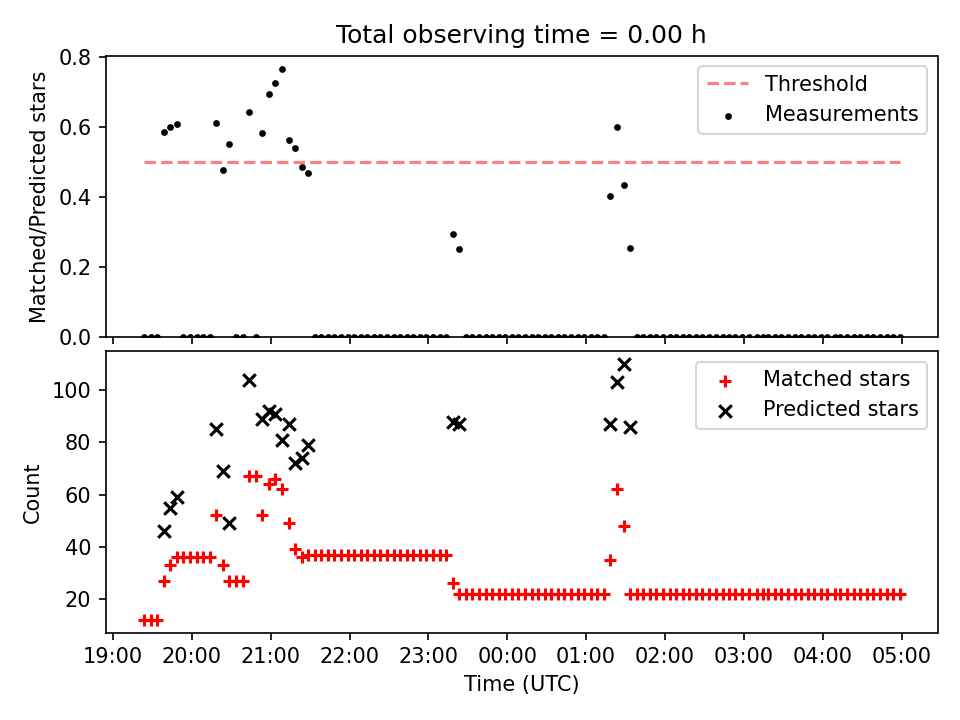 Total observing time = 0.00 h

Matched/Predicted stars

0.8
0.6
0.4
0.2
0.0

Threshold
Measurements

Count

100
80
60
40
20

Matched stars
Predicted stars

19:00 20:00 21:00 22:00 23:00 00:00 01:00 02:00 03:00 04:00 05:00

Time (UTC)